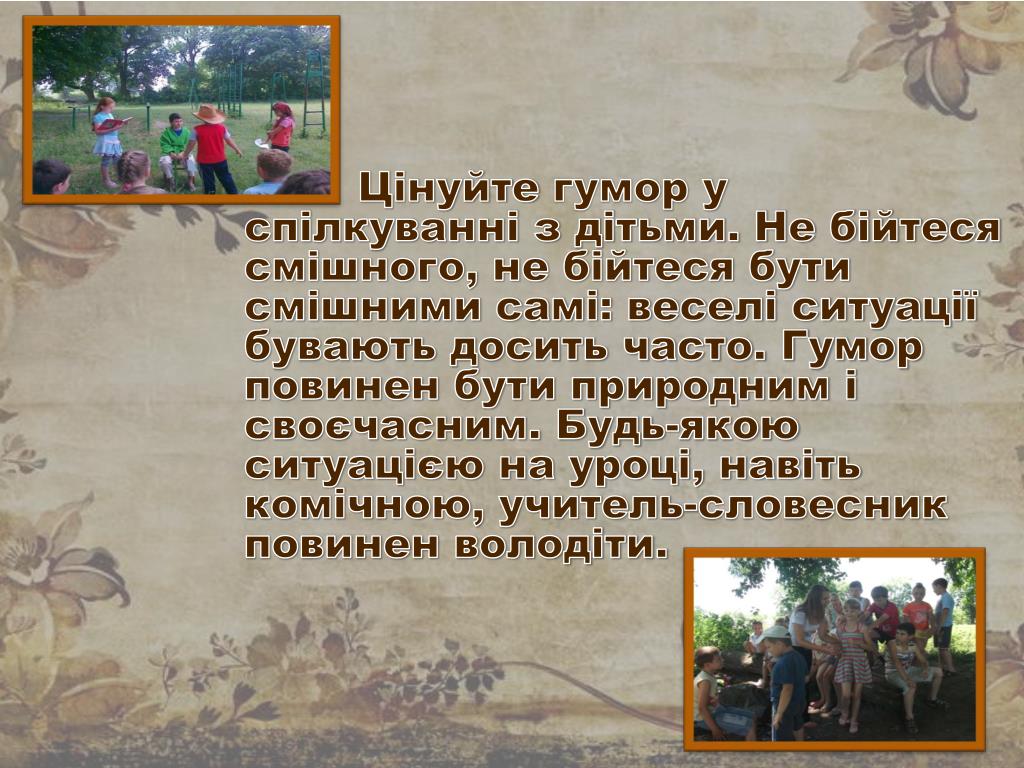 Цінуйте гумор у спілкуванні з дітьми. Не бійтеся смішного, не бійтеся бути смішними самі: веселі ситуації бувають досить часто. Гумор повинен бути природним і своєчасним. Будь-якою ситуацією на уроці, навіть комічною, учитель-словесник повинен володіти.